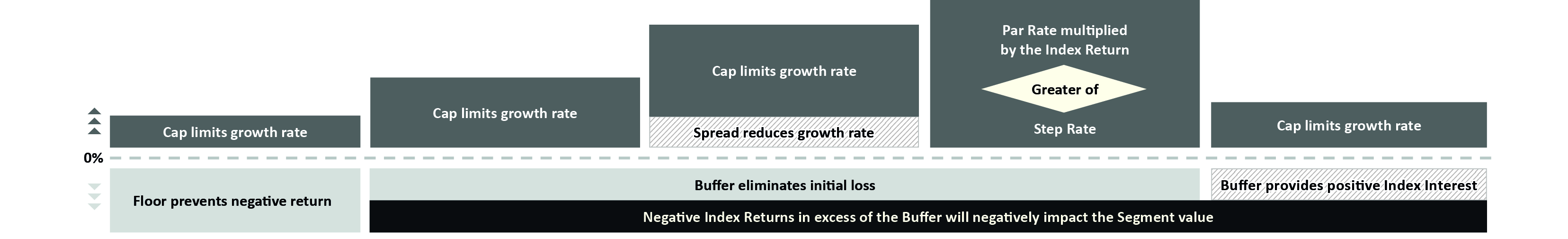 Cap limits growth rate

Cap limits growth rate

Cap limits growth rate

Spread reduces growth rate

Par Rate multiplied by the Index Return

Greater of

Step Rate

Cap limits growth rate

0%

Floor prevents negative return

Buffer eliminates initial loss

Buffer provides positive Index Interest

Negative Index Returns in excess of the Buffer will negatively impact the Segment value